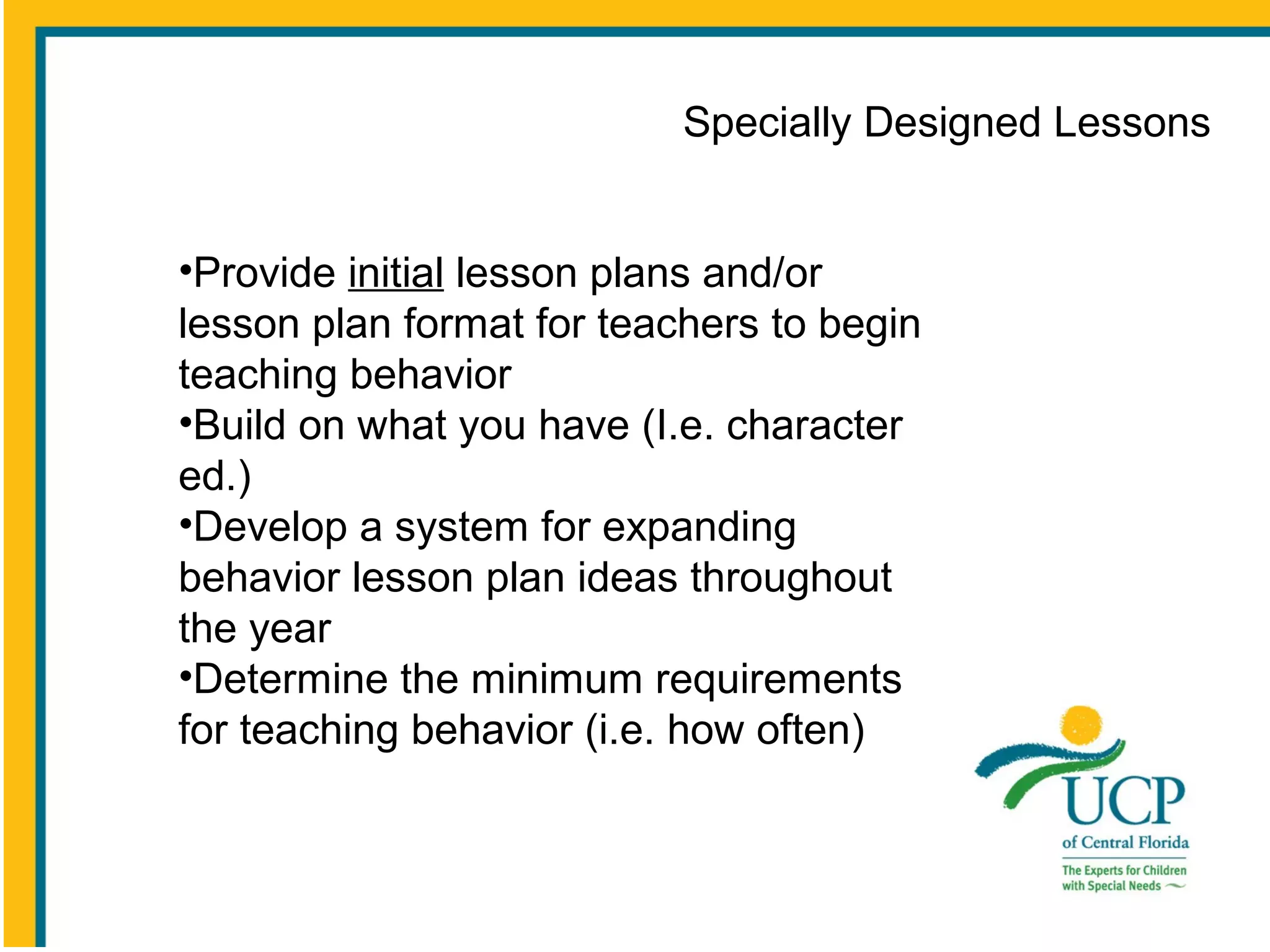 Specially Designed Lessons

•Provide initial lesson plans and/or lesson plan format for teachers to begin teaching behavior
•Build on what you have (I.e. character ed.)
•Develop a system for expanding behavior lesson plan ideas throughout the year
•Determine the minimum requirements for teaching behavior (i.e. how often)

UCP
of Central Florida
The Experts for Children with Special Needs